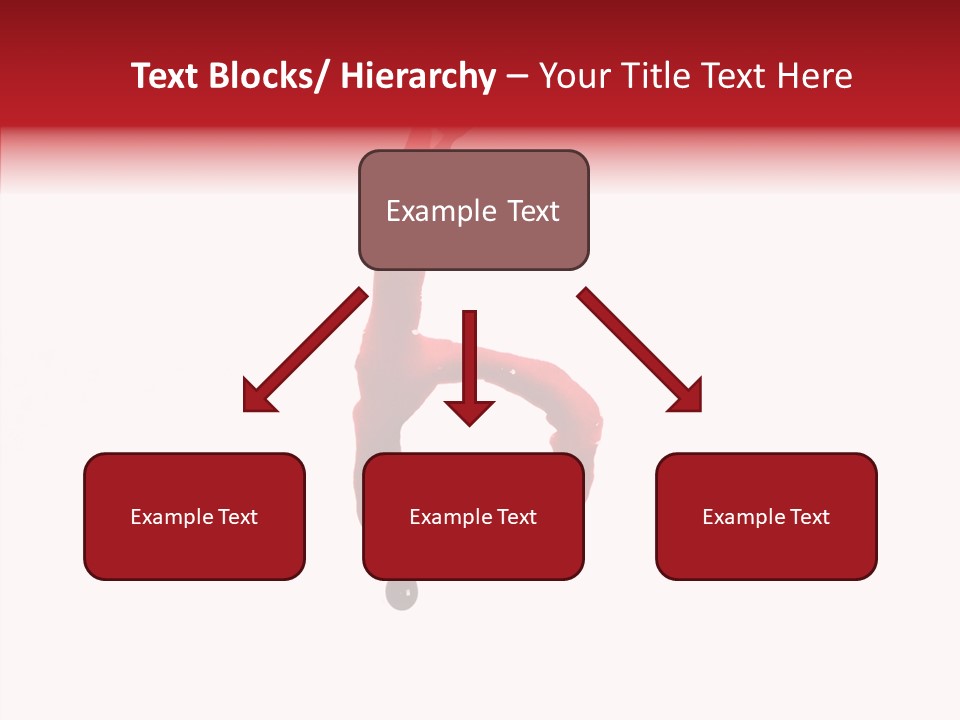 Text Blocks/ Hierarchy – Your Title Text Here

Example Text

Example Text

Example Text

Example Text